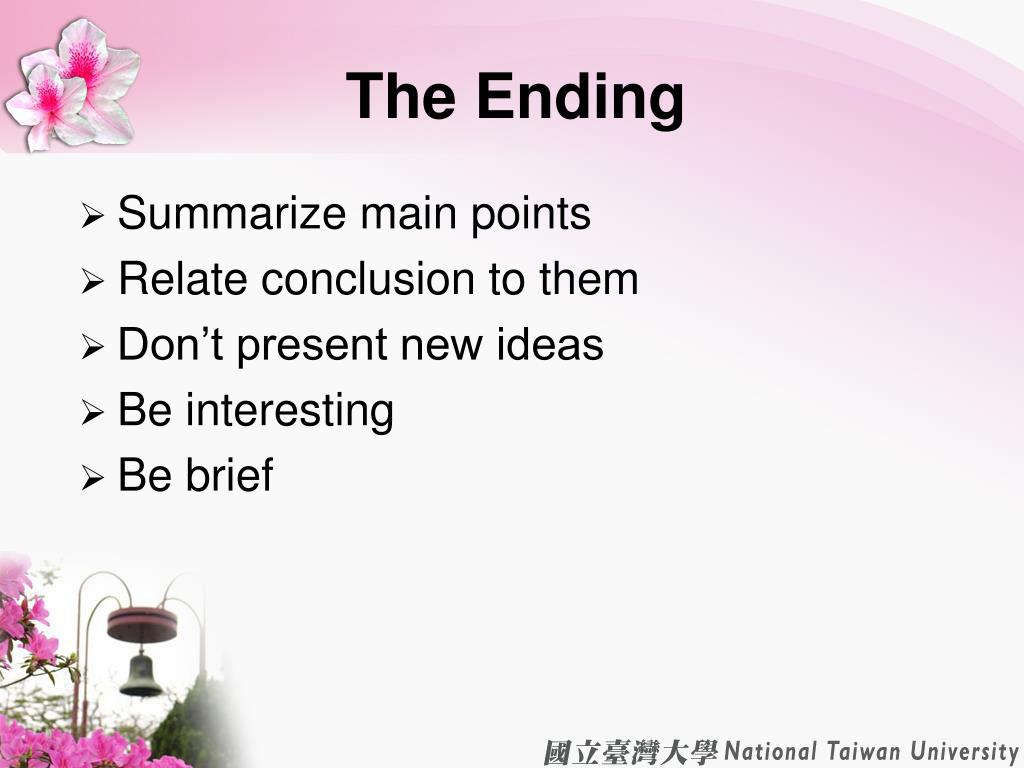 The Ending

➢ Summarize main points
➢ Relate conclusion to them
➢ Don’t present new ideas
➢ Be interesting
➢ Be brief

國立臺灣大學 National Taiwan University